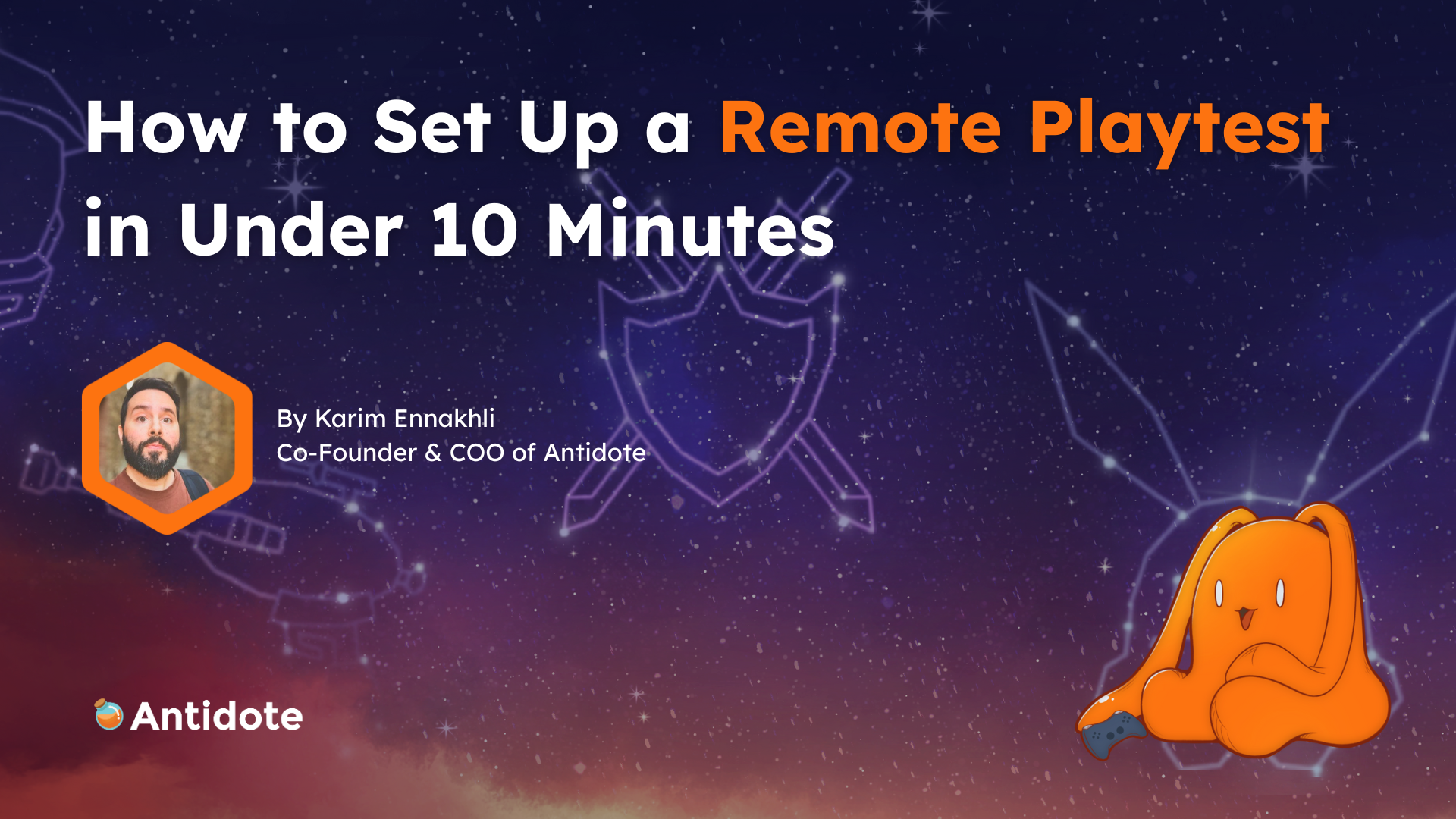 How to Set Up a Remote Playtest in Under 10 Minutes

By Karim Ennakhli
Co-Founder & COO of Antidote

Antidote